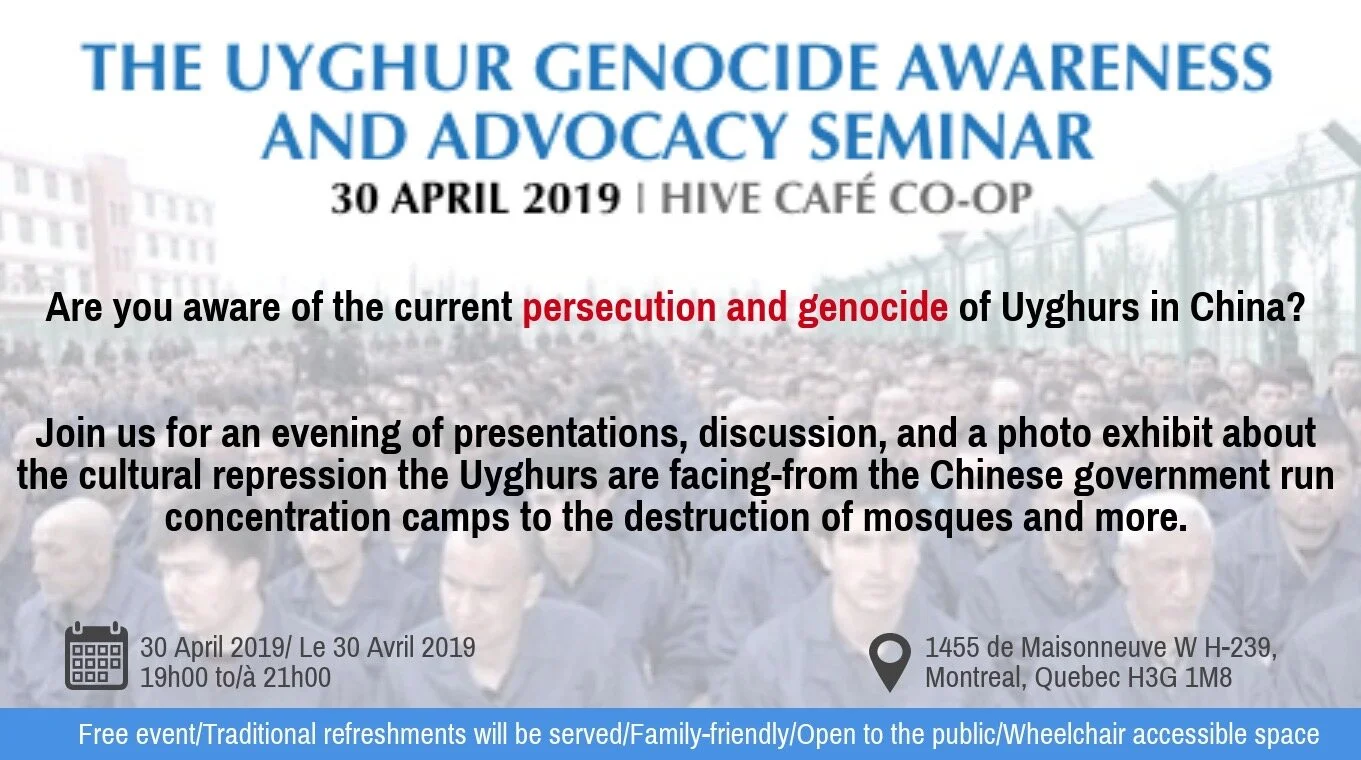 THE UYGHUR GENOCIDE AWARENESS AND ADVOCACY SEMINAR

30 APRIL 2019 | HIVE CAFÉ CO-OP

Are you aware of the current persecution and genocide of Uyghurs in China?

Join us for an evening of presentations, discussion, and a photo exhibit about the cultural repression the Uyghurs are facing-from the Chinese government run concentration camps to the destruction of mosques and more.

30 April 2019/ Le 30 Avril 2019
19h00 to/à 21h00

1455 de Maisonneuve W H-239,
Montreal, Quebec H3G 1M8

Free event/Traditional refreshments will be served/Family-friendly/Open to the public/Wheelchair accessible space